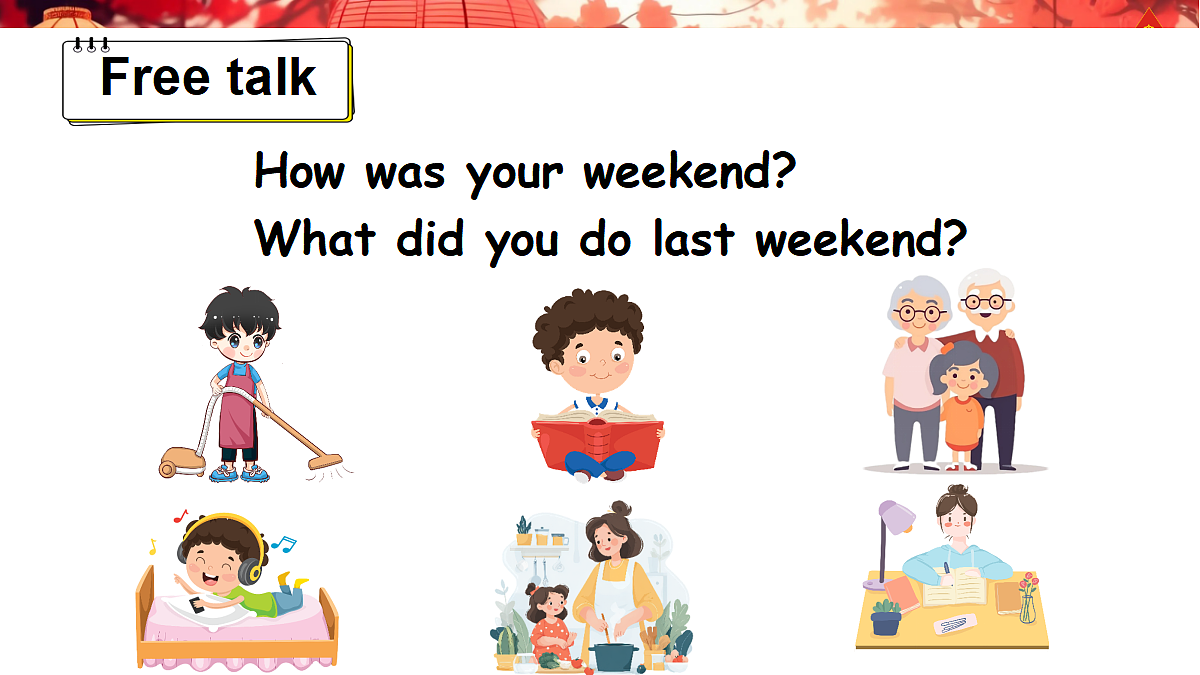 Free talk

How was your weekend?
What did you do last weekend?